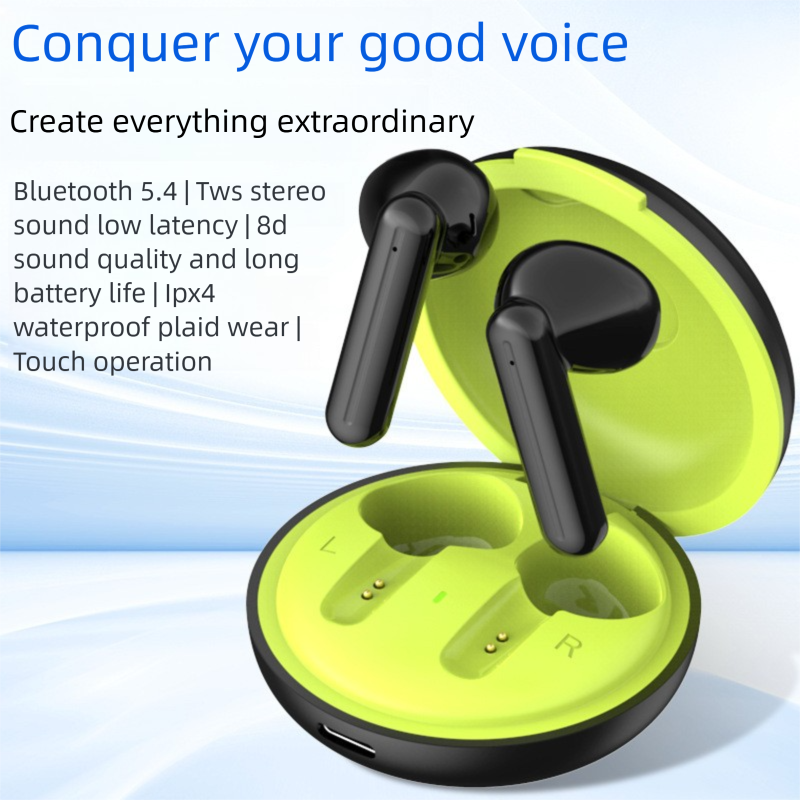 Conquer your good voice

Create everything extraordinary

Bluetooth 5.4 | Tws stereo sound low latency | 8d sound quality and long battery life | Ipx4 waterproof plaid wear | Touch operation

L

R